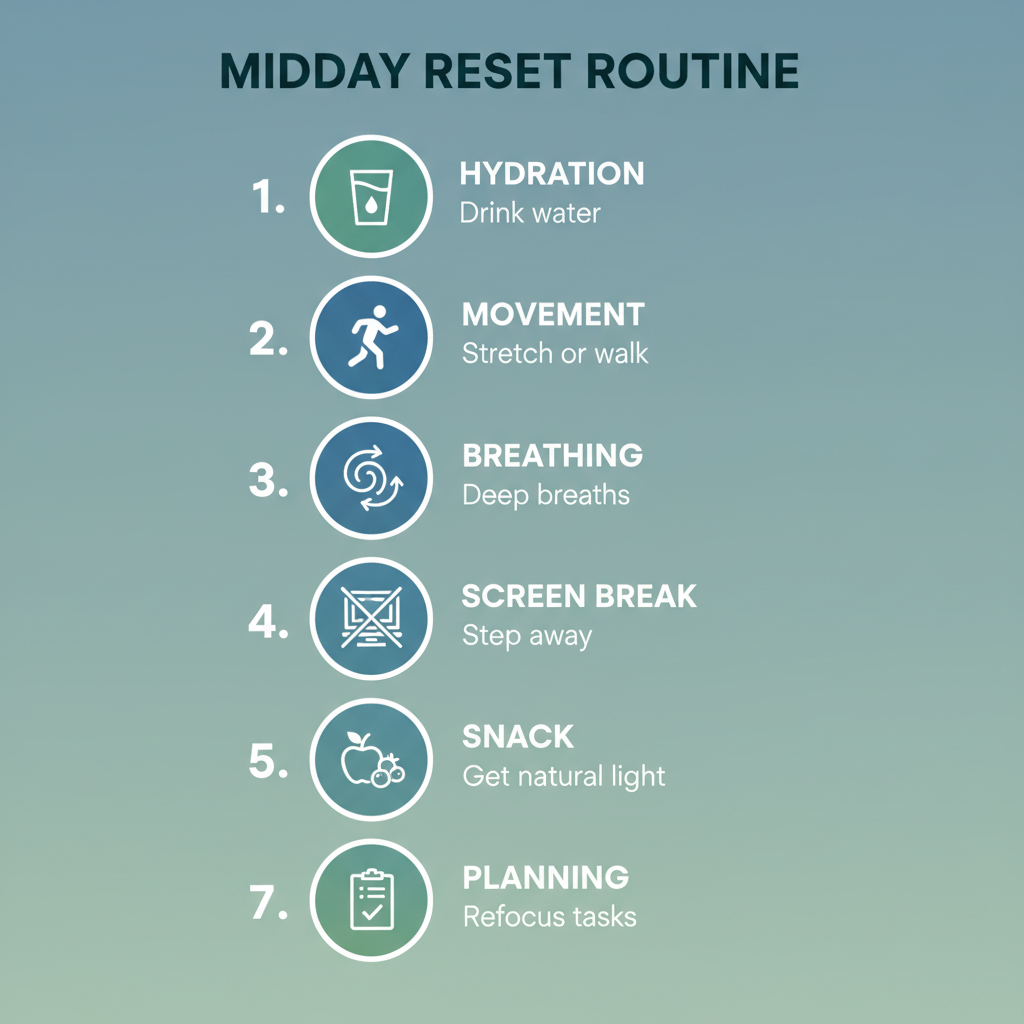 MIDDAY RESET ROUTINE

1. HYDRATION
Drink water

2. MOVEMENT
Stretch or walk

3. BREATHING
Deep breaths

4. SCREEN BREAK
Step away

5. SNACK
Get natural light

7. PLANNING
Refocus tasks